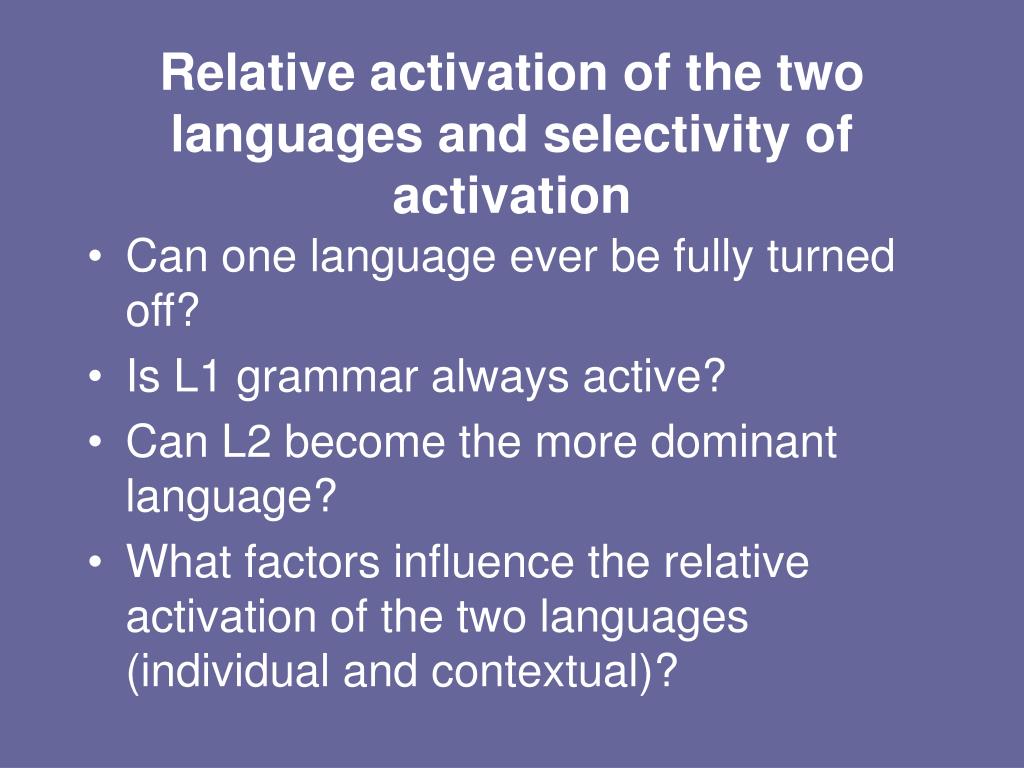 Relative activation of the two languages and selectivity of activation

• Can one language ever be fully turned off?
• Is L1 grammar always active?
• Can L2 become the more dominant language?
• What factors influence the relative activation of the two languages (individual and contextual)?